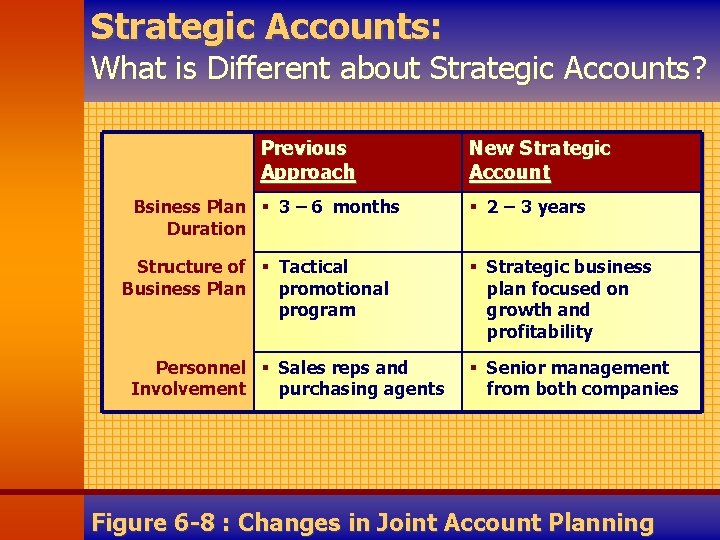 Strategic Accounts:
What is Different about Strategic Accounts?

| | Previous Approach | New Strategic Account |
|---|---|---|
| Bsiness Plan Duration | ▪ 3 – 6 months | ▪ 2 – 3 years |
| Structure of Business Plan | ▪ Tactical promotional program | ▪ Strategic business plan focused on growth and profitability |
| Personnel Involvement | ▪ Sales reps and purchasing agents | ▪ Senior management from both companies |

Figure 6-8 : Changes in Joint Account Planning